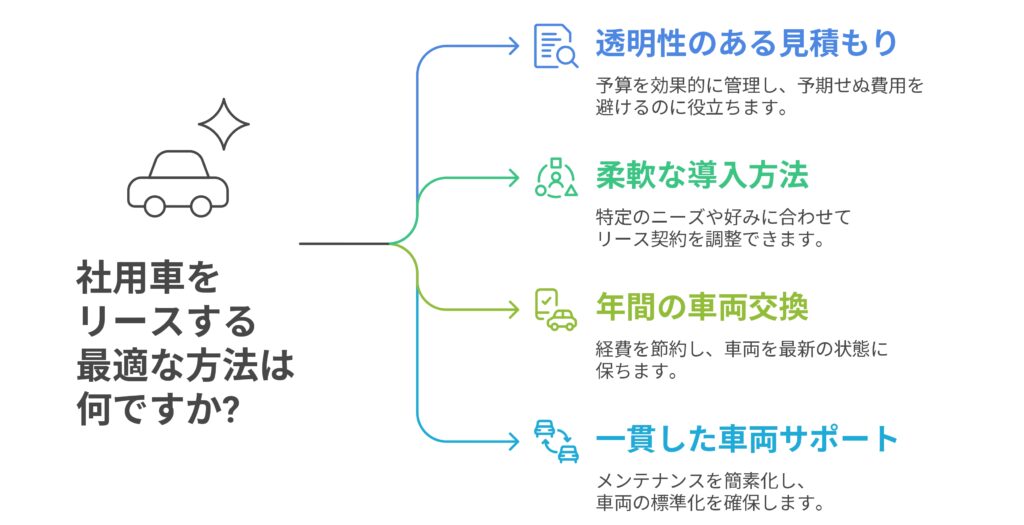 社用車をリースする最適な方法は何ですか?

透明性のある見積もり

予算を効果的に管理し、予期せぬ費用を避けるのに役立ちます。

柔軟な導入方法

特定のニーズや好みに合わせてリース契約を調整できます。

年間の車両交換

経費を節約し、車両を最新の状態に保ちます。

一貫した車両サポート

メンテナンスを簡素化し、車両の標準化を確保します。